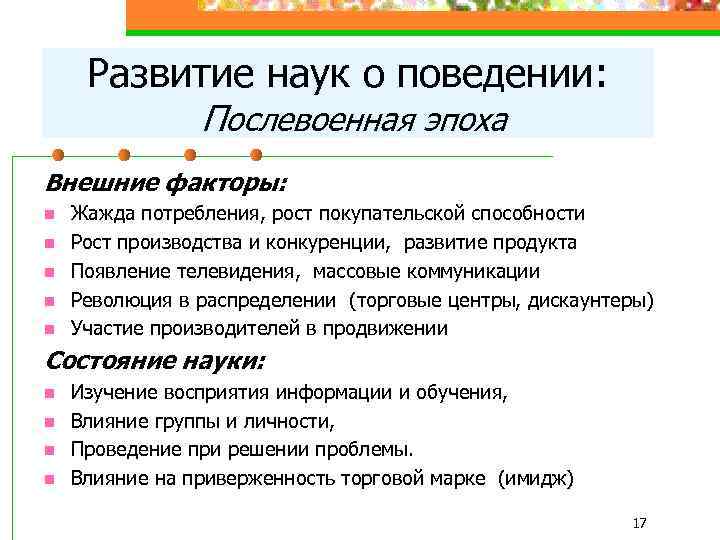 Развитие наук о поведении:
Послевоенная эпоха

Внешние факторы:

- Жажда потребления, рост покупательской способности
- Рост производства и конкуренции, развитие продукта
- Появление телевидения, массовые коммуникации
- Революция в распределении (торговые центры, дискаунтеры)
- Участие производителей в продвижении

Состояние науки:

- Изучение восприятия информации и обучения,
- Влияние группы и личности,
- Проведение при решении проблемы.
- Влияние на приверженность торговой марке (имидж)

17